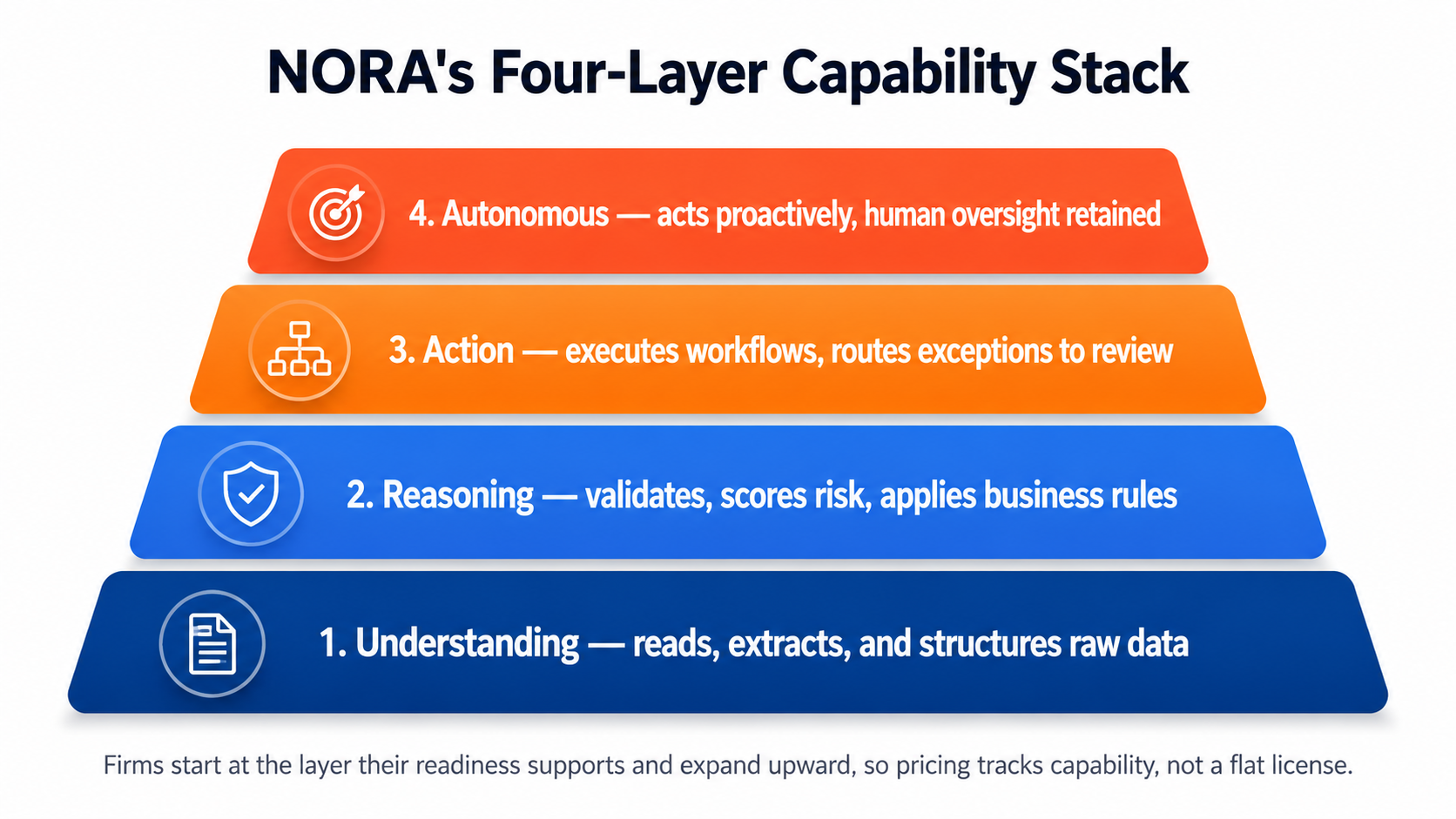 NORA's Four-Layer Capability Stack

4. Autonomous — acts proactively, human oversight retained

3. Action — executes workflows, routes exceptions to review

2. Reasoning — validates, scores risk, applies business rules

1. Understanding — reads, extracts, and structures raw data

Firms start at the layer their readiness supports and expand upward, so pricing tracks capability, not a flat license.